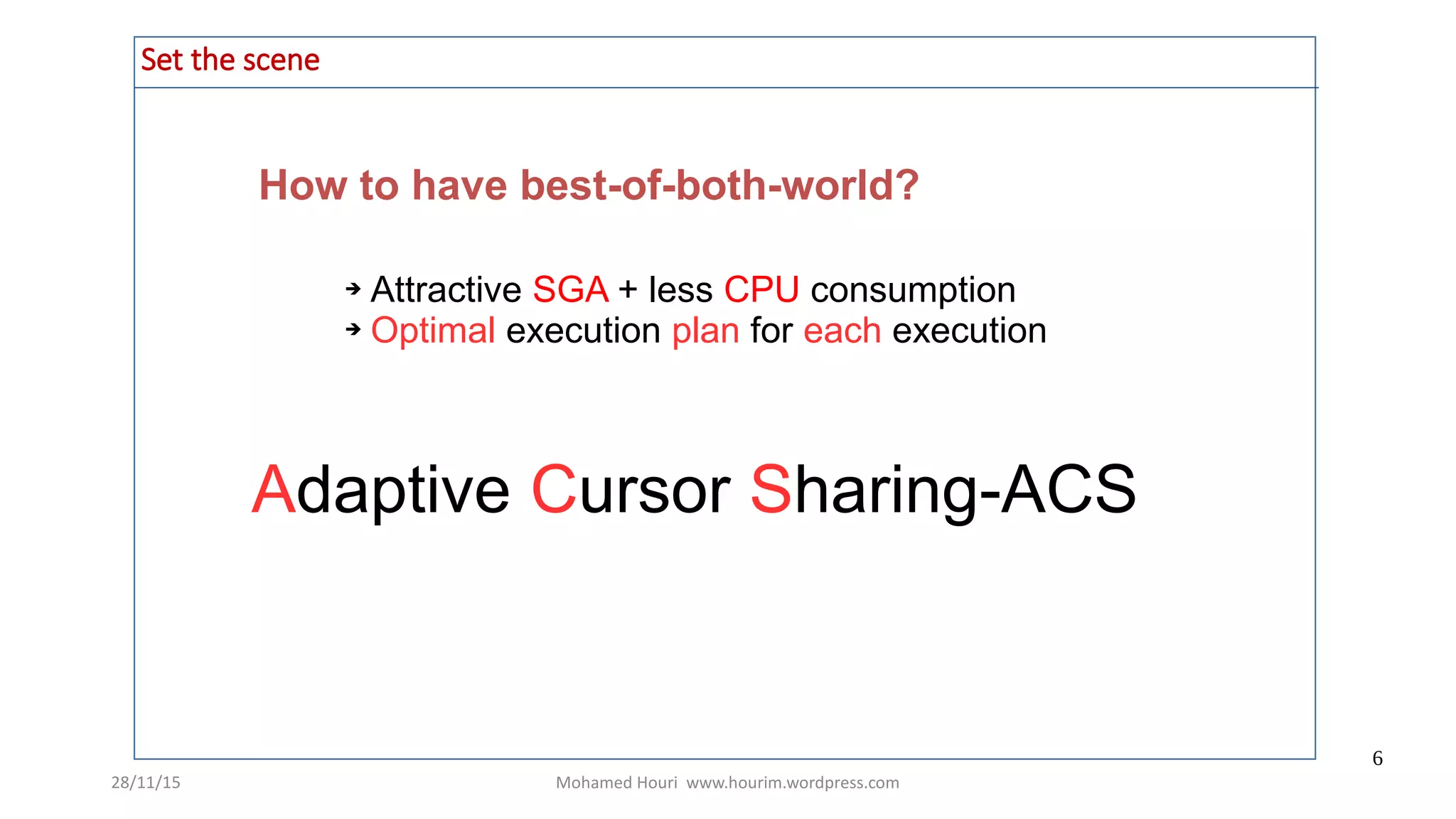 Set the scene

How to have best-of-both-world?

→ Attractive SGA + less CPU consumption
→ Optimal execution plan for each execution

Adaptive Cursor Sharing-ACS

6

28/11/15

Mohamed Houri www.hourim.wordpress.com